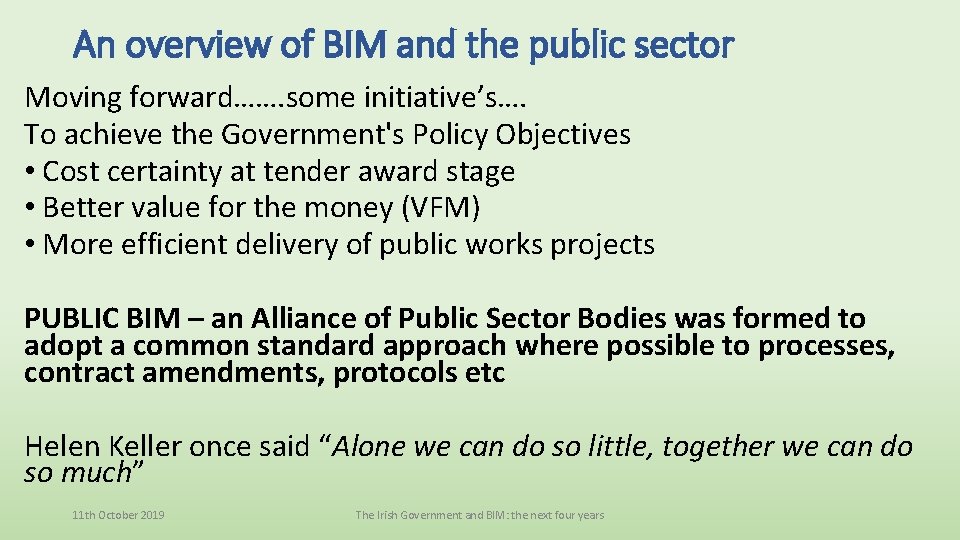 An overview of BIM and the public sector

Moving forward…….some initiative’s….
To achieve the Government's Policy Objectives
• Cost certainty at tender award stage
• Better value for the money (VFM)
• More efficient delivery of public works projects

PUBLIC BIM – an Alliance of Public Sector Bodies was formed to adopt a common standard approach where possible to processes, contract amendments, protocols etc

Helen Keller once said “Alone we can do so little, together we can do so much”

11th October 2019

The Irish Government and BIM: the next four years